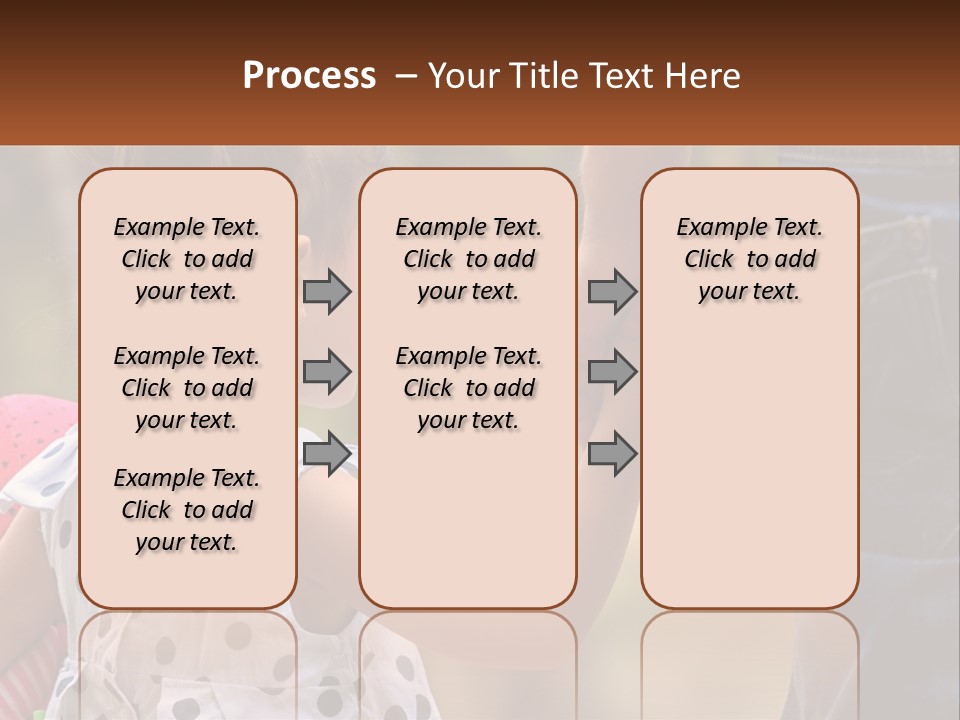 Process – Your Title Text Here

Example Text. Click to add your text.

Example Text. Click to add your text.

Example Text. Click to add your text.

Example Text. Click to add your text.

Example Text. Click to add your text.

Example Text. Click to add your text.